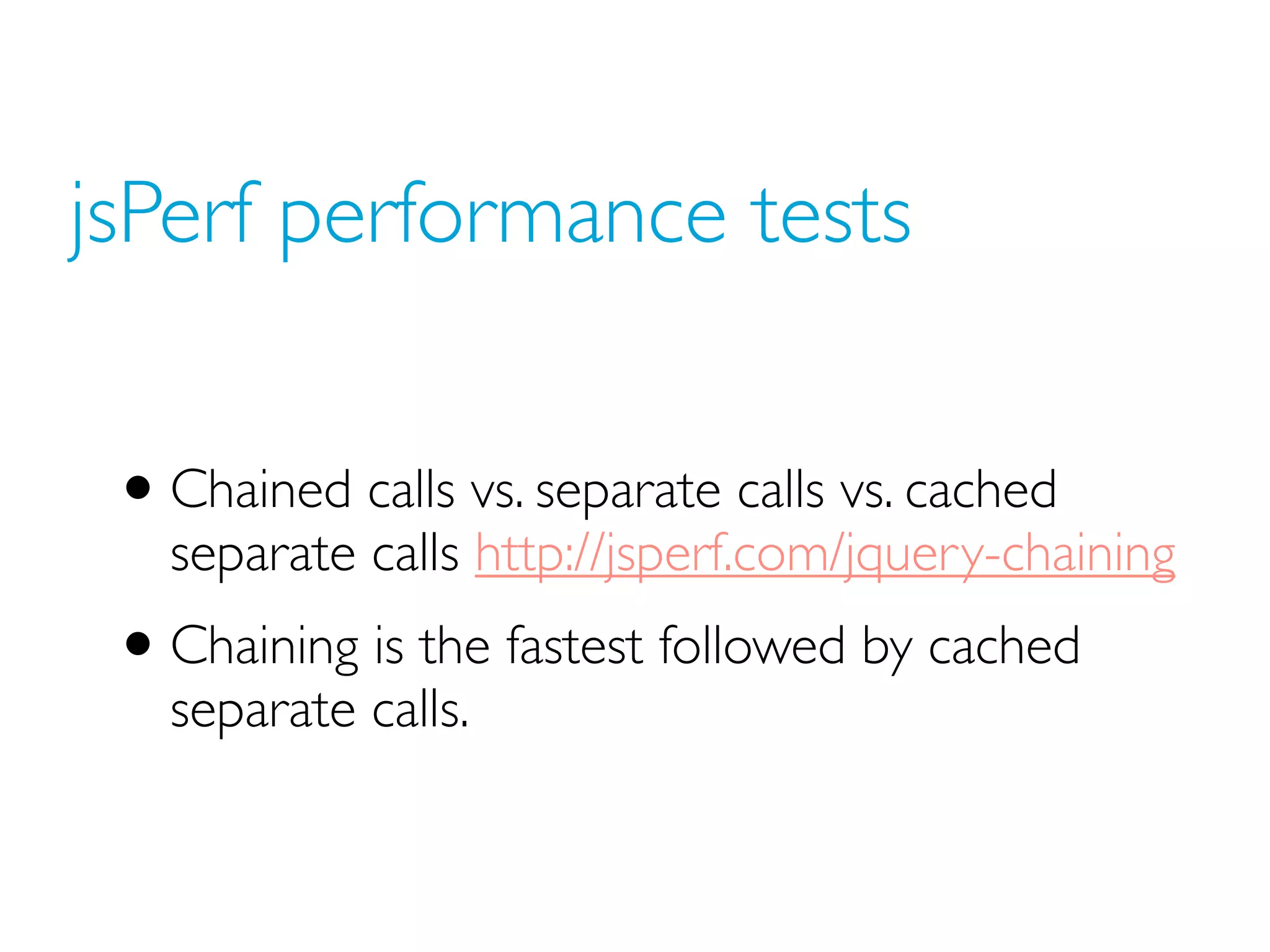 jsPerf performance tests

• Chained calls vs. separate calls vs. cached separate calls http://jsperf.com/jquery-chaining

• Chaining is the fastest followed by cached separate calls.